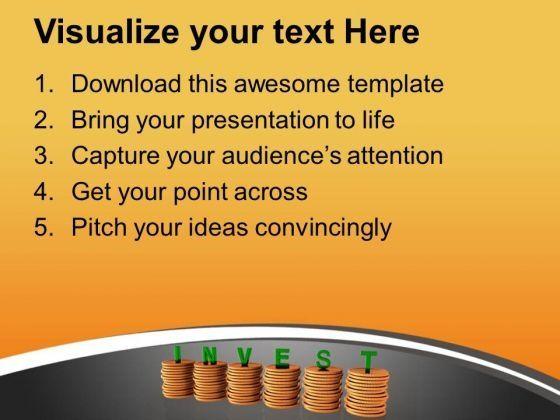 Visualize your text Here

1. Download this awesome template
2. Bring your presentation to life
3. Capture your audience's attention
4. Get your point across
5. Pitch your ideas convincingly

I N V E S T